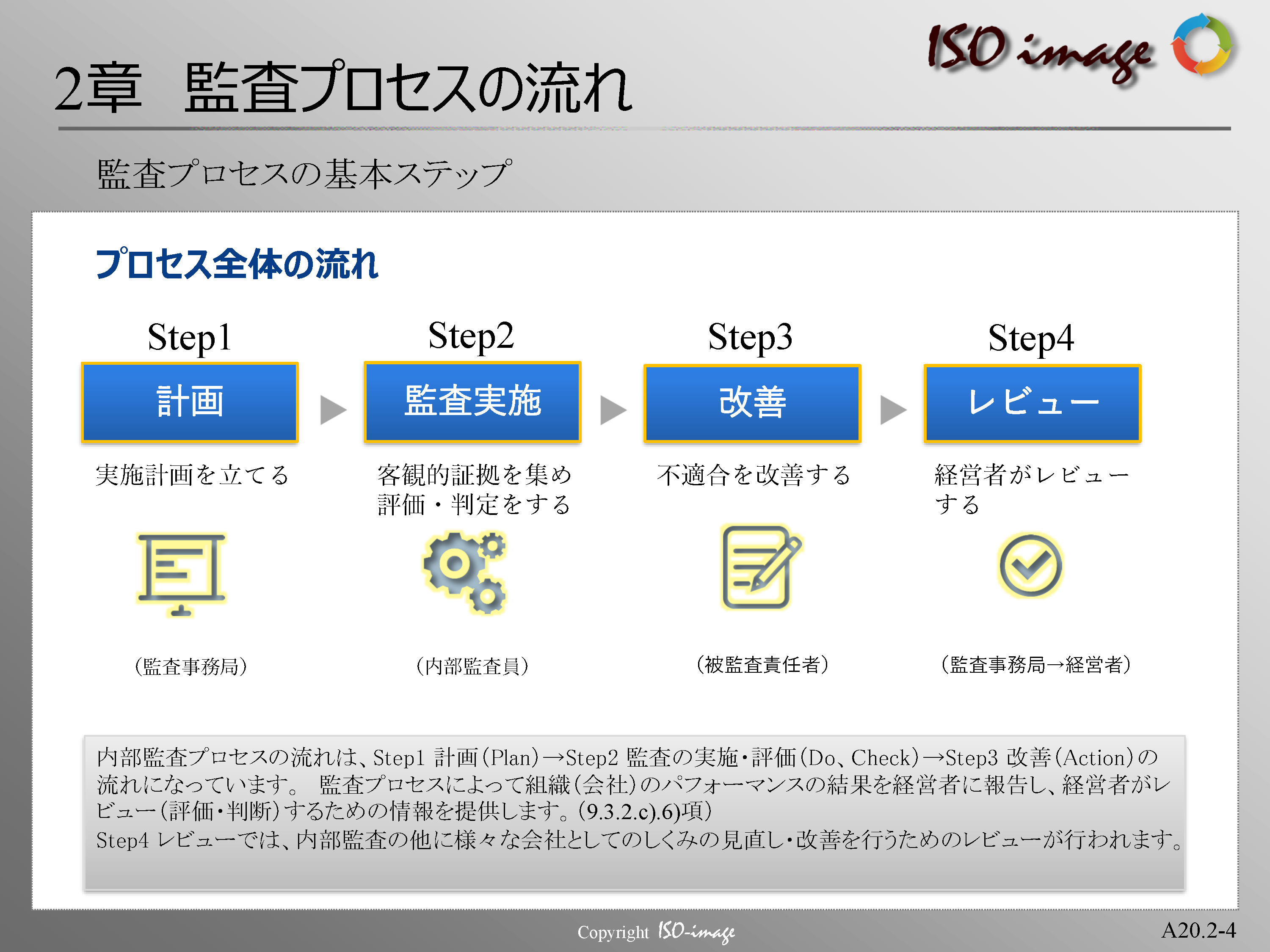 ISO image

2章　監査プロセスの流れ

監査プロセスの基本ステップ

プロセス全体の流れ

Step1
計画
実施計画を立てる
（監査事務局）

Step2
監査実施
客観的証拠を集め評価・判定をする
（内部監査員）

Step3
改善
不適合を改善する
（被監査責任者）

Step4
レビュー
経営者がレビューする
（監査事務局→経営者）

内部監査プロセスの流れは、Step1 計画（Plan）→Step2 監査の実施・評価（Do、Check）→Step3 改善（Action）の流れになっています。 監査プロセスによって組織（会社）のパフォーマンスの結果を経営者に報告し、経営者がレビュー（評価・判断）するための情報を提供します。（9.3.2.c).6)項）
Step4 レビューでは、内部監査の他に様々な会社としてのしくみの見直し・改善を行うためのレビューが行われます。

Copyright ISO-image

A20.2-4